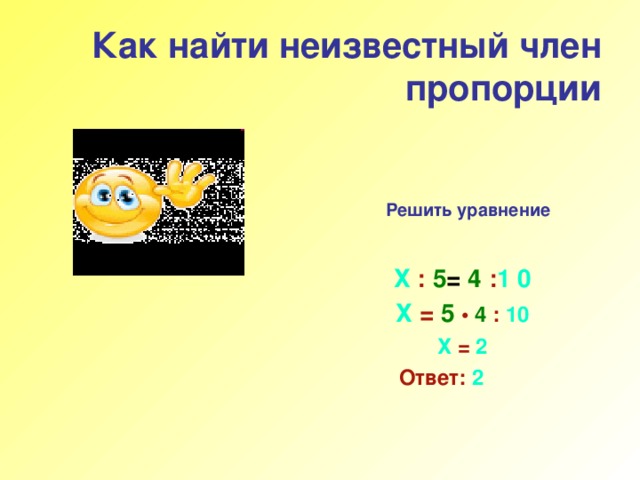 Как найти неизвестный член пропорции

Решить уравнение

$X : 5 = 4 : 10$

$X = 5 \cdot 4 : 10$

$X = 2$

Ответ: 2